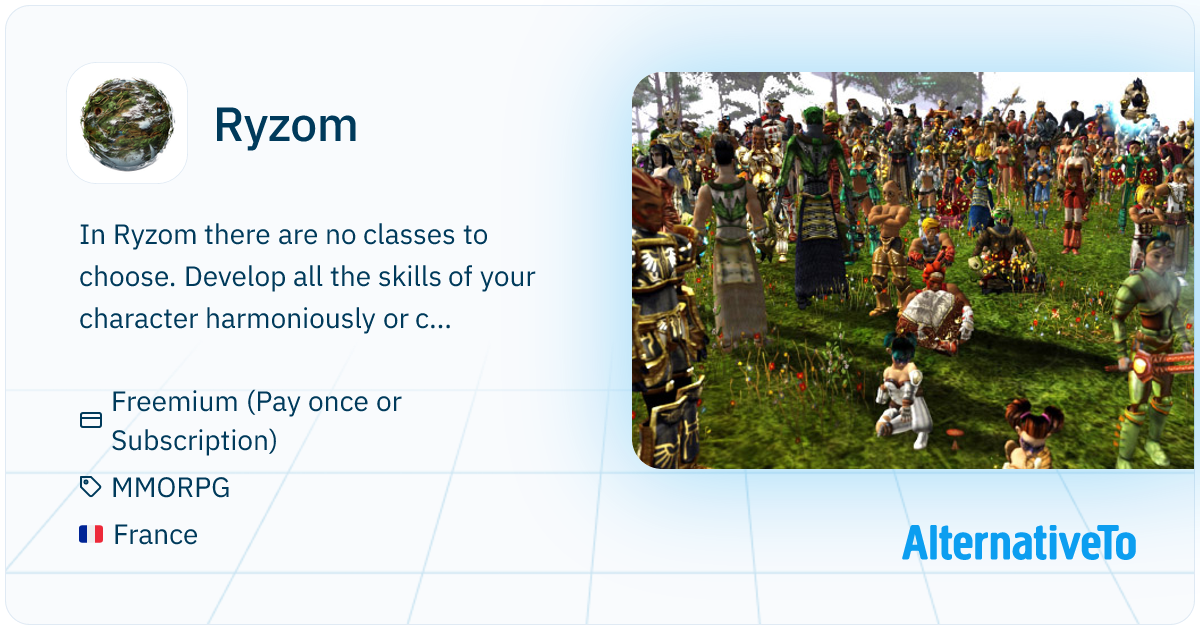 Ryzom

In Ryzom there are no classes to choose. Develop all the skills of your character harmoniously or c...

Freemium (Pay once or Subscription)

MMORPG

France

AlternativeTo